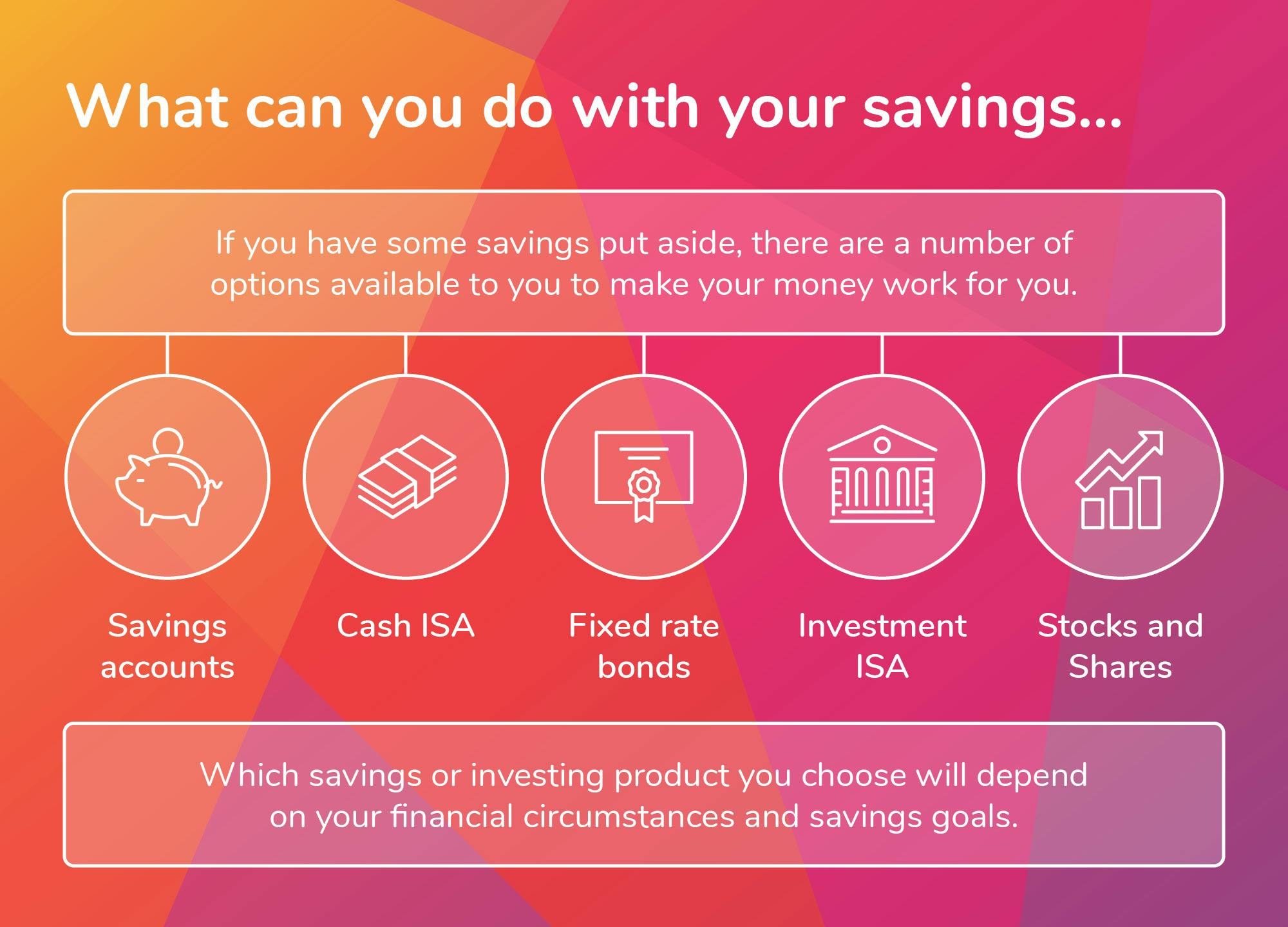 What can you do with your savings...

If you have some savings put aside, there are a number of options available to you to make your money work for you.

Savings accounts

Cash ISA

Fixed rate bonds

Investment ISA

Stocks and Shares

Which savings or investing product you choose will depend on your financial circumstances and savings goals.